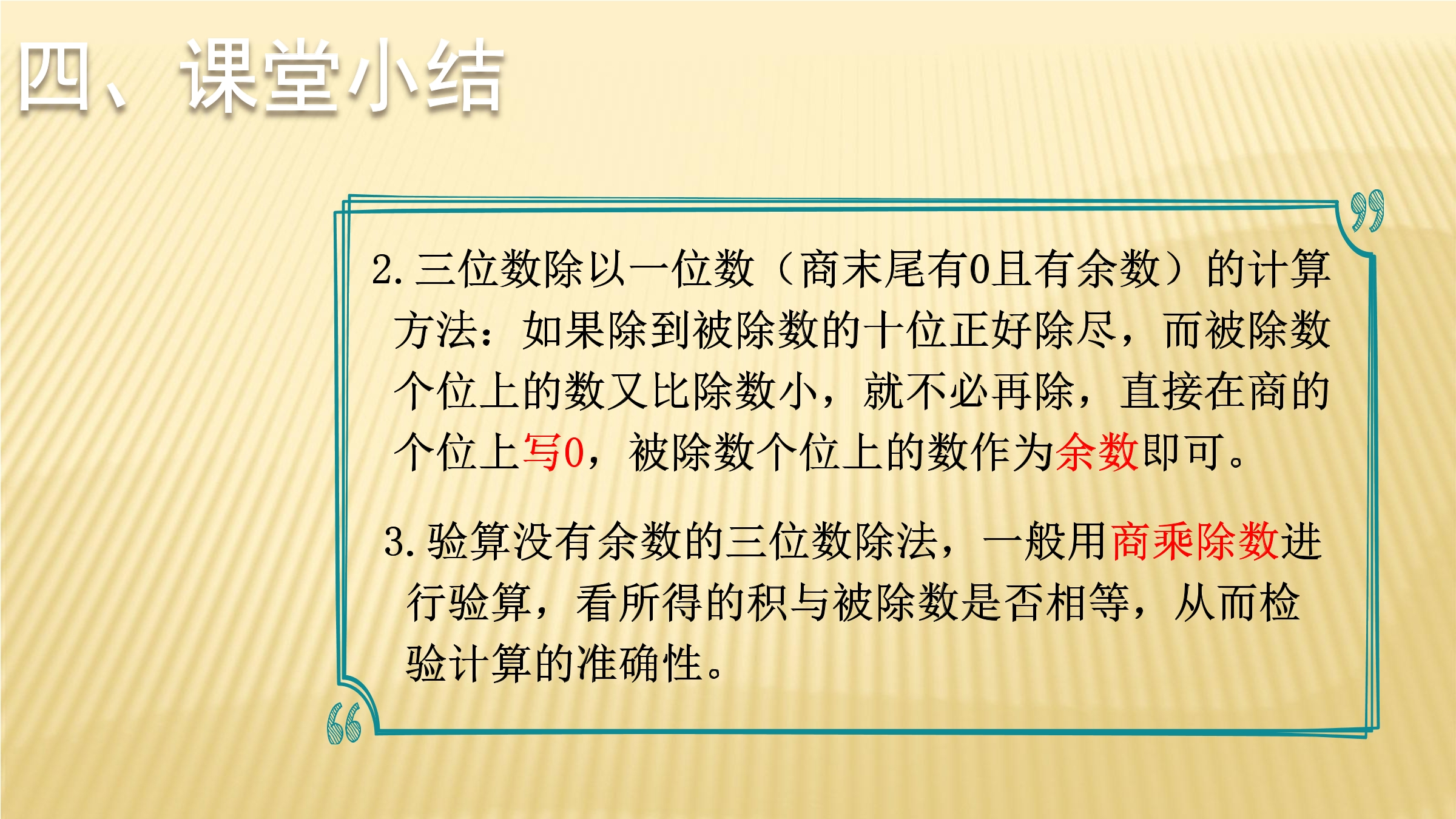 四、课堂小结

2. 三位数除以一位数（商末尾有0且有余数）的计算方法：如果除到被除数的十位正好除尽，而被除数个位上的数又比除数小，就不必再除，直接在商的个位上写0，被除数个位上的数作为余数即可。

3. 验算没有余数的三位数除法，一般用商乘除数进行验算，看所得的积与被除数是否相等，从而检验计算的准确性。